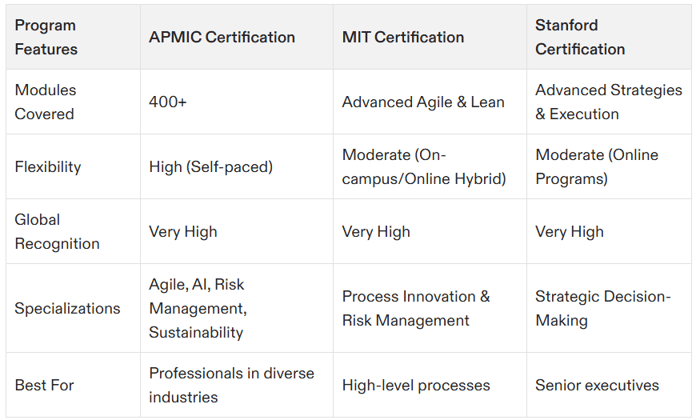 | Program Features | APMIC Certification | MIT Certification | Stanford Certification |
|---|---|---|---|
| Modules Covered | 400+ | Advanced Agile & Lean | Advanced Strategies & Execution |
| Flexibility | High (Self-paced) | Moderate (On-campus/Online Hybrid) | Moderate (Online Programs) |
| Global Recognition | Very High | Very High | Very High |
| Specializations | Agile, AI, Risk Management, Sustainability | Process Innovation & Risk Management | Strategic Decision-Making |
| Best For | Professionals in diverse industries | High-level processes | Senior executives |